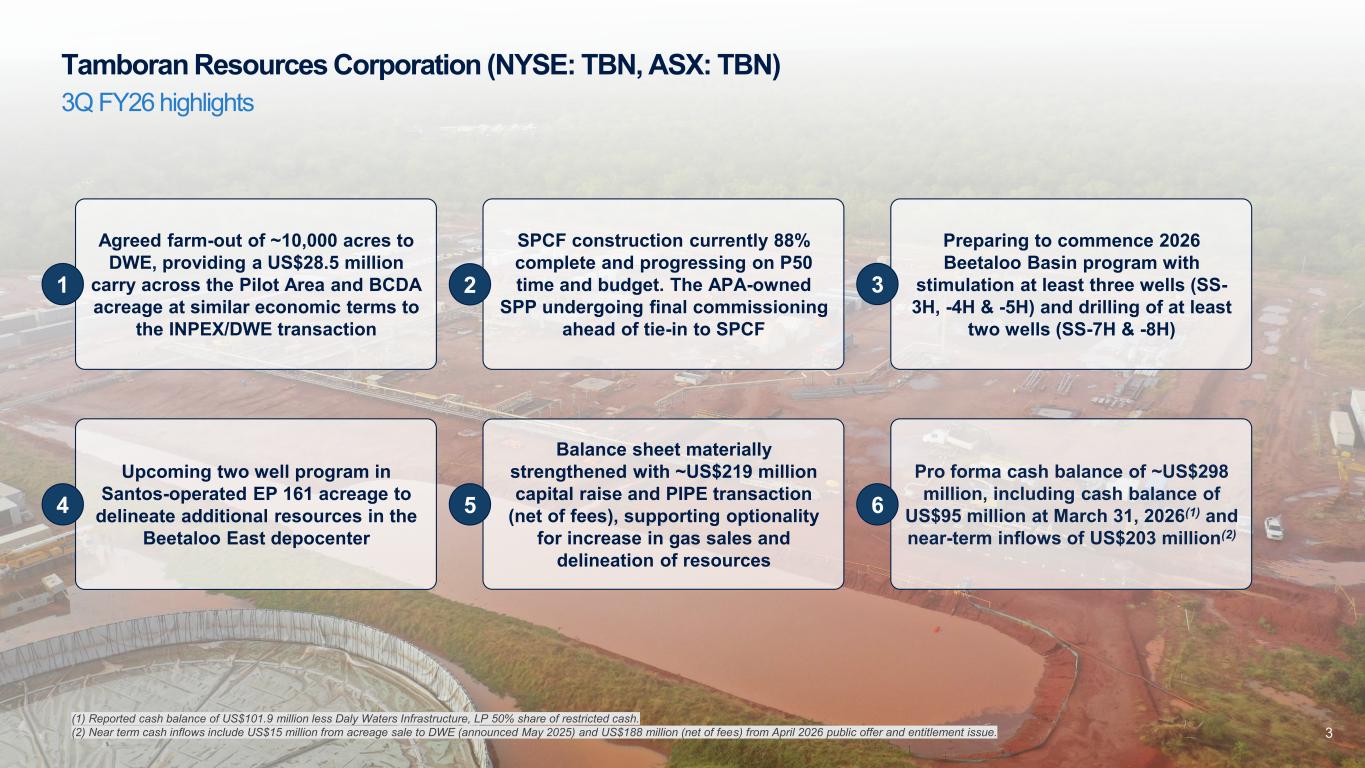 Tamboran Resources Corporation (NYSE: TBN, ASX: TBN)

3Q FY26 highlights

1

Agreed farm-out of ~10,000 acres to DWE, providing a US$28.5 million carry across the Pilot Area and BCDA acreage at similar economic terms to the INPEX/DWE transaction

2

SPCF construction currently 88% complete and progressing on P50 time and budget. The APA-owned SPP undergoing final commissioning ahead of tie-in to SPCF

3

Preparing to commence 2026 Beetaloo Basin program with stimulation at least three wells (SS-3H, -4H & -5H) and drilling of at least two wells (SS-7H & -8H)

4

Upcoming two well program in Santos-operated EP 161 acreage to delineate additional resources in the Beetaloo East depocenter

5

Balance sheet materially strengthened with ~US$219 million capital raise and PIPE transaction (net of fees), supporting optionality for increase in gas sales and delineation of resources

6

Pro forma cash balance of ~US$298 million, including cash balance of US$95 million at March 31, 2026$^{(1)}$ and near-term inflows of US$203 million$^{(2)}$

(1) Reported cash balance of US$101.9 million less Daly Waters Infrastructure, LP 50% share of restricted cash.
(2) Near term cash inflows include US$15 million from acreage sale to DWE (announced May 2025) and US$188 million (net of fees) from April 2026 public offer and entitlement issue.

3